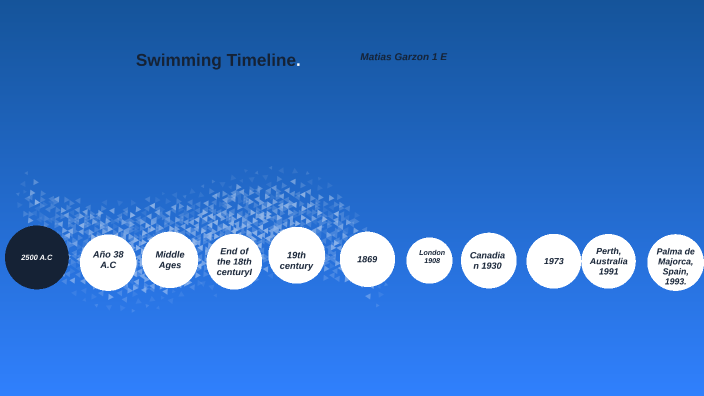 Swimming Timeline.

Matias Garzon 1 E

2500 A.C

Año 38 A.C

Middle Ages

End of the 18th centuryl

19th century

1869

London 1908

Canadian 1930

1973

Perth, Australia 1991

Palma de Majorca, Spain, 1993.